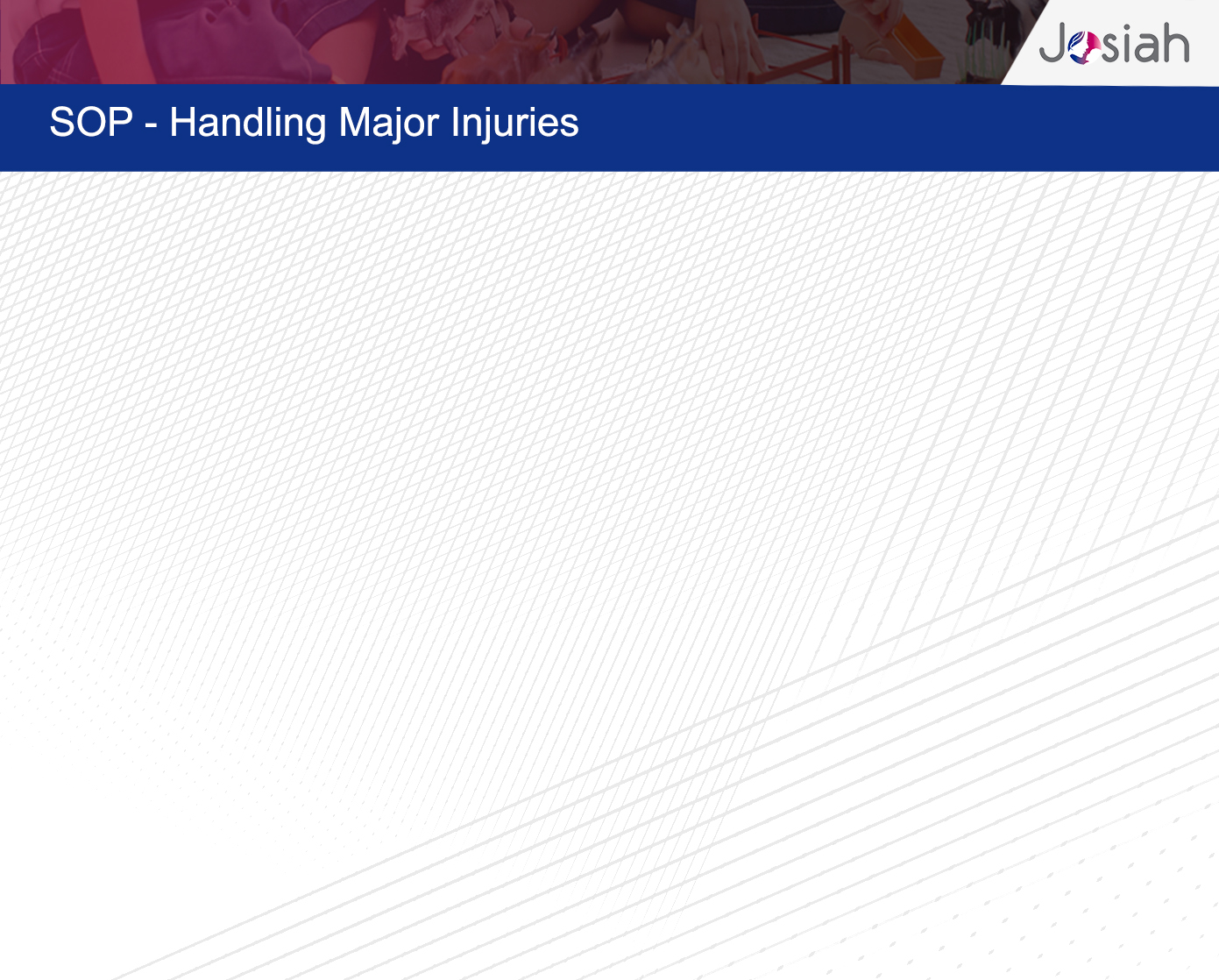 Josiah

SOP - Handling Major Injuries